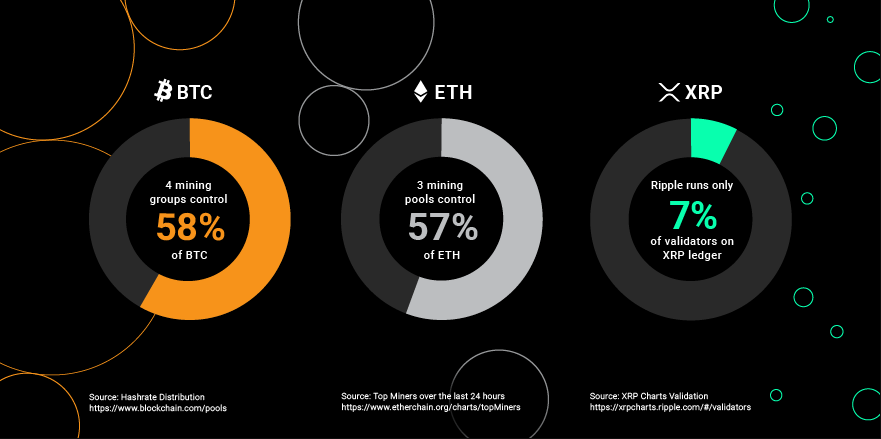 BTC

4 mining groups control
58%
of BTC

Source: Hashrate Distribution
https://www.blockchain.com/pools

ETH

3 mining pools control
57%
of ETH

Source: Top Miners over the last 24 hours
https://www.etherchain.org/charts/topMiners

XRP

Ripple runs only
7%
of validators on XRP ledger

Source: XRP Charts Validation
https://xrpcharts.ripple.com/#/validators